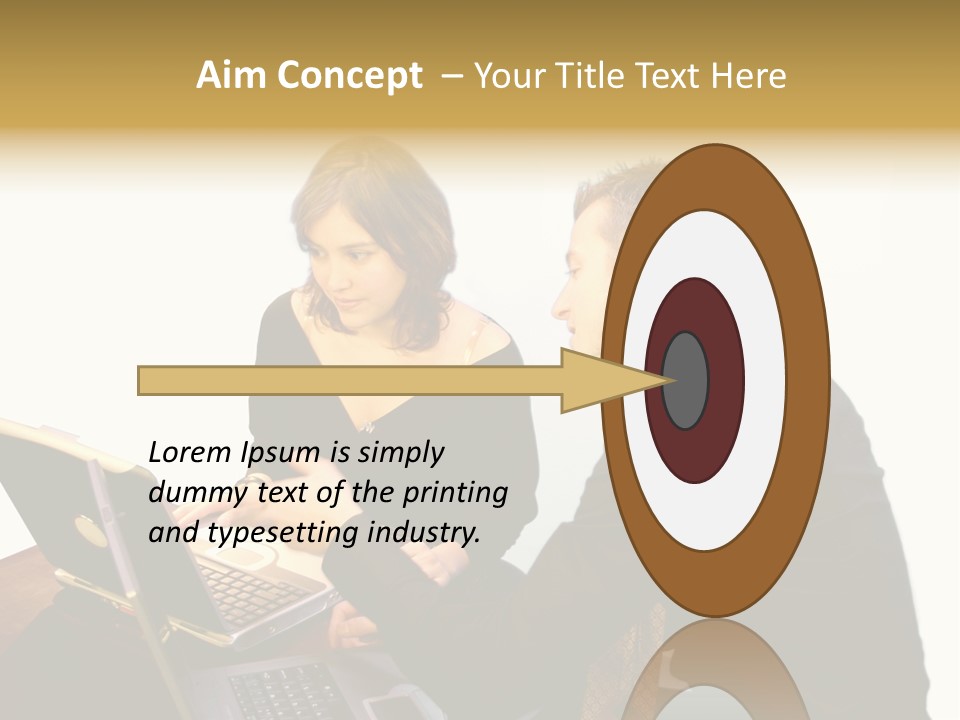 Aim Concept – Your Title Text Here

Lorem Ipsum is simply dummy text of the printing and typesetting industry.